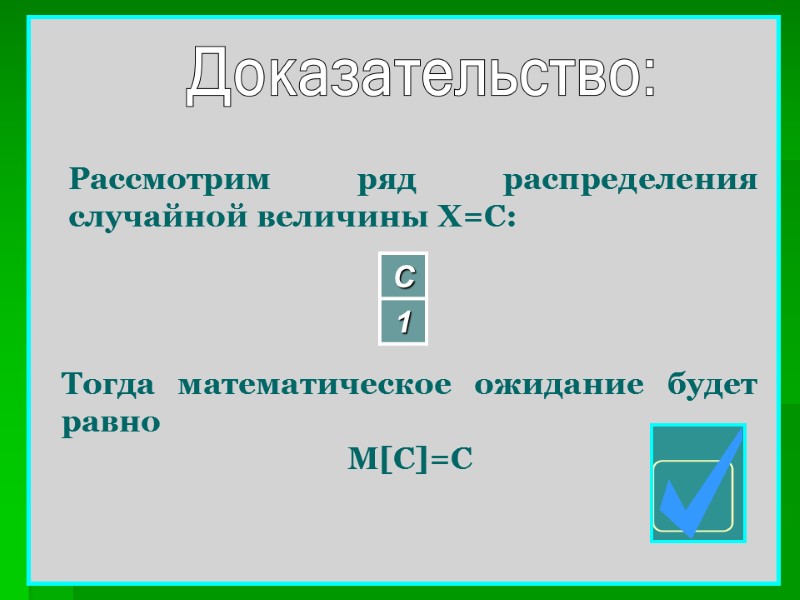 Доказательство:

Рассмотрим ряд распределения случайной величины X=C:

| C |
|---|
| 1 |

Тогда математическое ожидание будет равно

M[C]=C